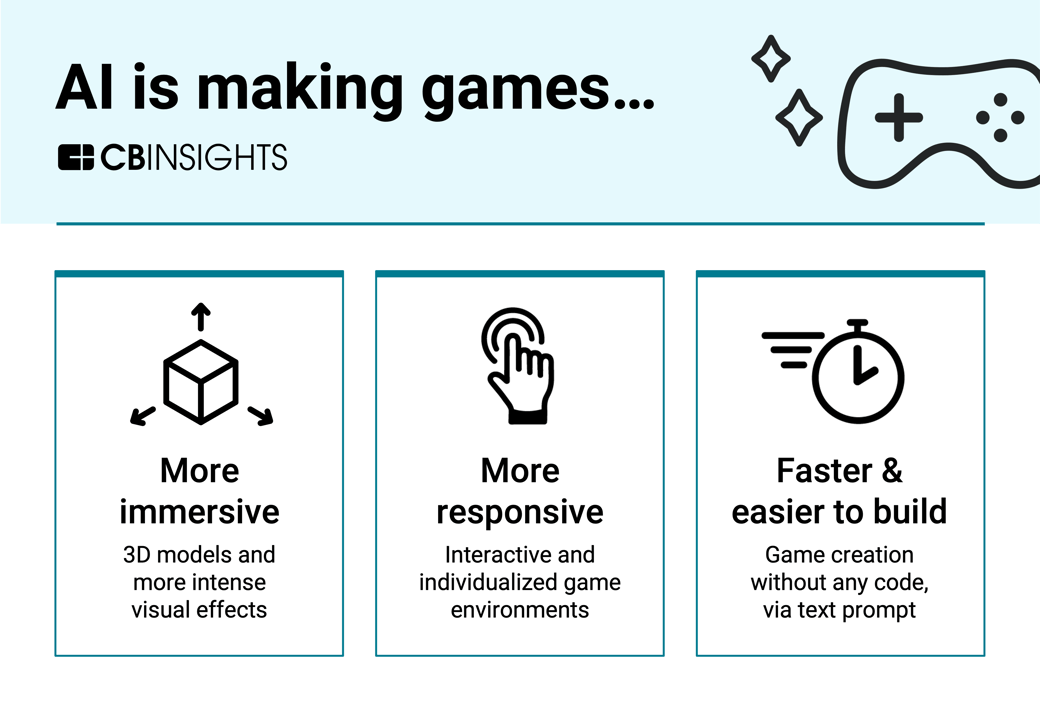 AI is making games...

CBINSIGHTS

More immersive

3D models and more intense visual effects

More responsive

Interactive and individualized game environments

Faster & easier to build

Game creation without any code, via text prompt